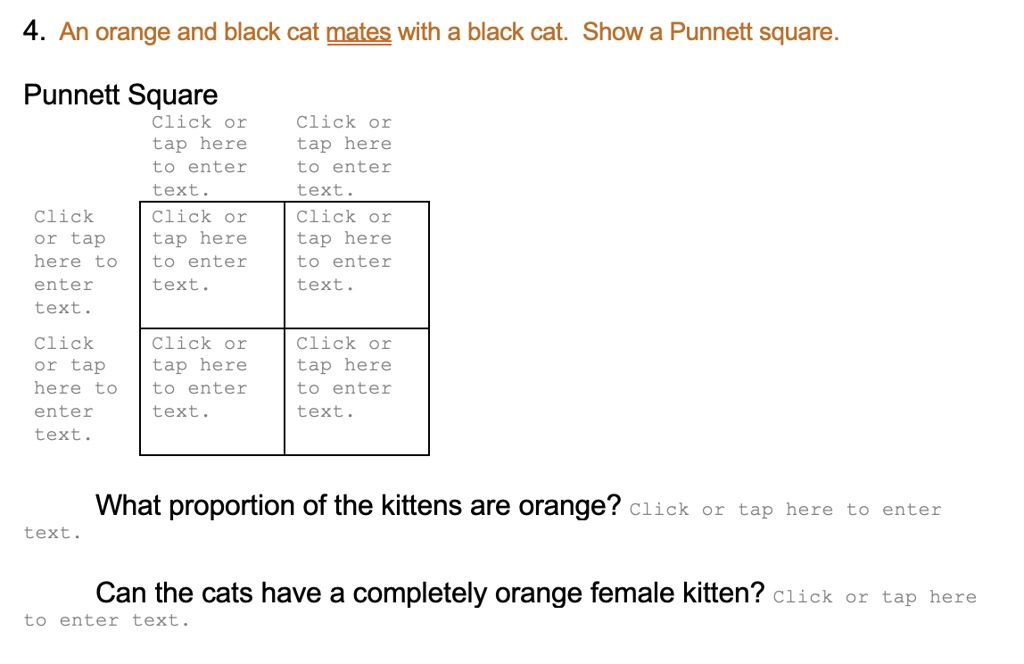 4. An orange and black cat mates with a black cat. Show a Punnett square.

Punnett Square

| | Click or tap here to enter text. | Click or tap here to enter text. |
|---|---|---|
| Click or tap here to enter text. | Click or tap here to enter text. | Click or tap here to enter text. |
| Click or tap here to enter text. | Click or tap here to enter text. | Click or tap here to enter text. |

What proportion of the kittens are orange? Click or tap here to enter text.

Can the cats have a completely orange female kitten? Click or tap here to enter text.